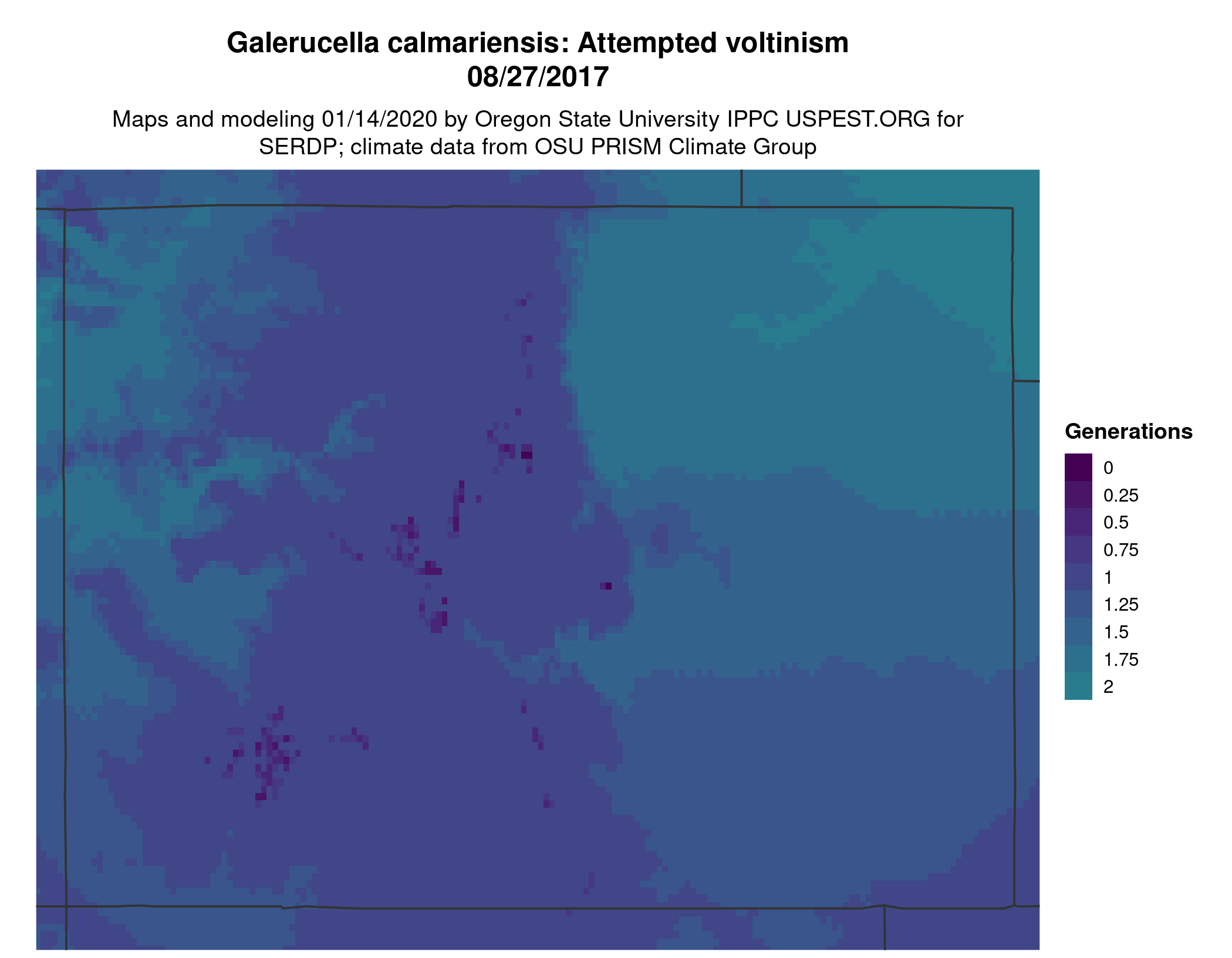 Galerucella calmariensis: Attempted voltinism
08/27/2017

Maps and modeling 01/14/2020 by Oregon State University IPPC USPEST.ORG for SERDP; climate data from OSU PRISM Climate Group

Generations
0
0.25
0.5
0.75
1
1.25
1.5
1.75
2